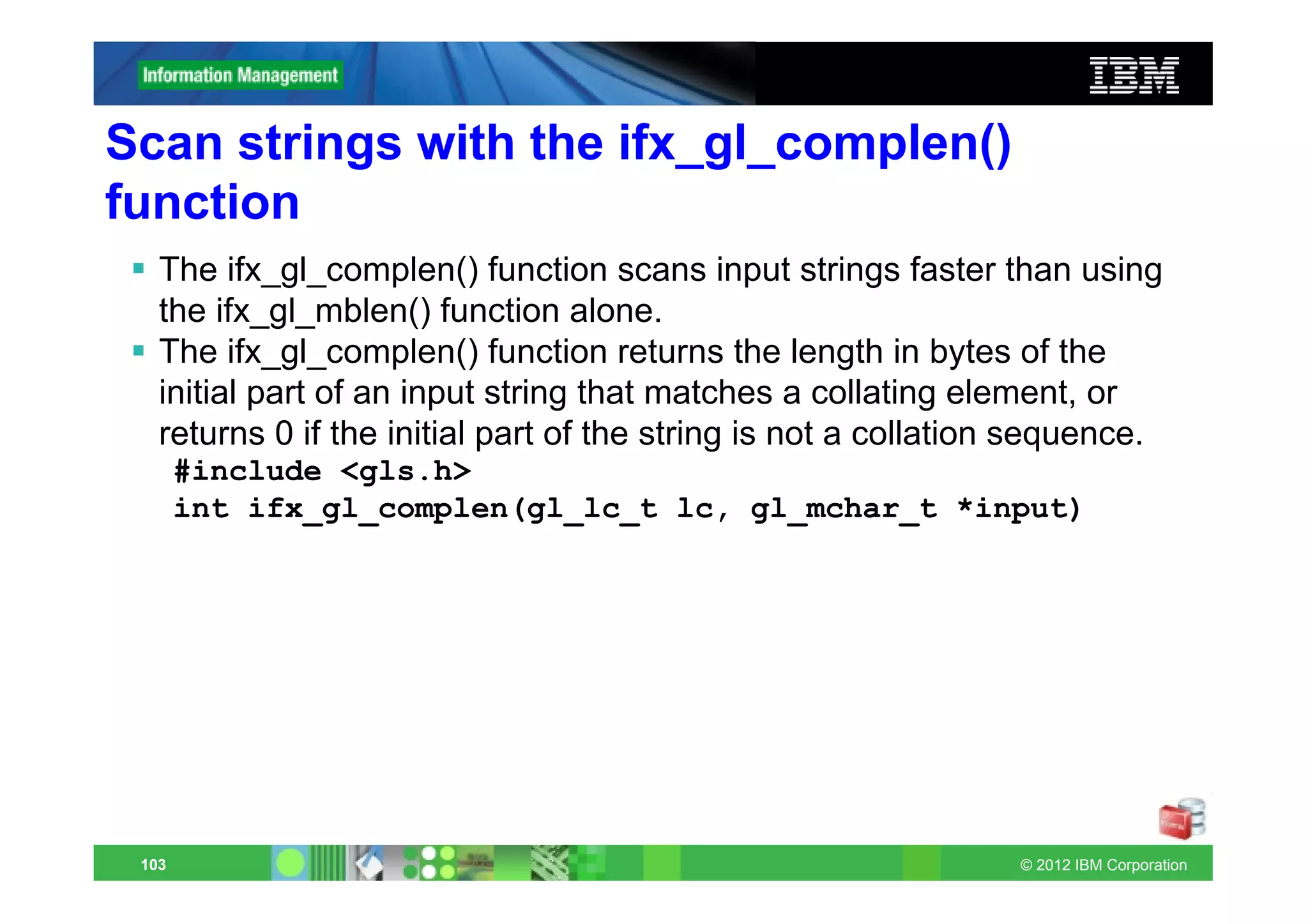 Information Management

IBM

Scan strings with the ifx_gl_complen() function

▪ The ifx_gl_complen() function scans input strings faster than using the ifx_gl_mblen() function alone.
▪ The ifx_gl_complen() function returns the length in bytes of the initial part of an input string that matches a collating element, or returns 0 if the initial part of the string is not a collation sequence.

#include <gls.h>
int ifx_gl_complen(gl_lc_t lc, gl_mchar_t *input)

103

© 2012 IBM Corporation